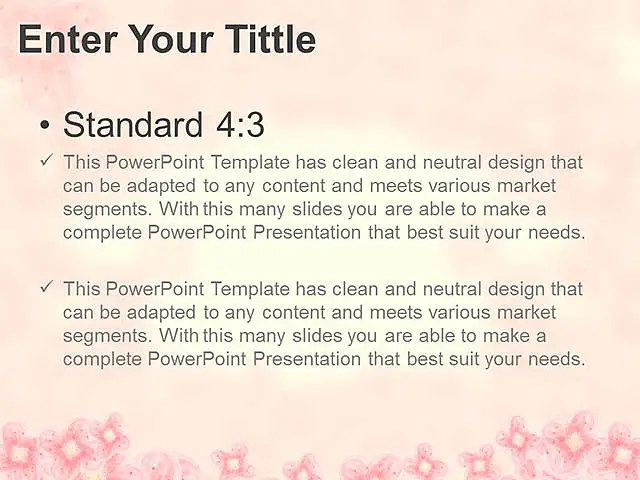 Enter Your Tittle

• Standard 4:3

✓ This PowerPoint Template has clean and neutral design that can be adapted to any content and meets various market segments. With this many slides you are able to make a complete PowerPoint Presentation that best suit your needs.

✓ This PowerPoint Template has clean and neutral design that can be adapted to any content and meets various market segments. With this many slides you are able to make a complete PowerPoint Presentation that best suit your needs.